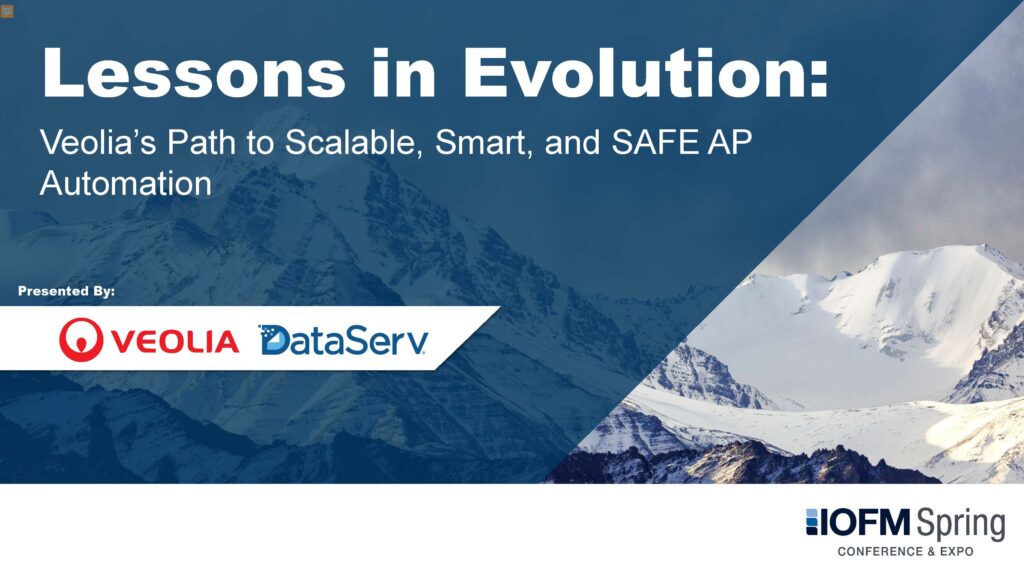 Lessons in Evolution:

Veolia's Path to Scalable, Smart, and SAFE AP Automation

Presented By:

VEOLIA DataServ

IOFM Spring
CONFERENCE & EXPO